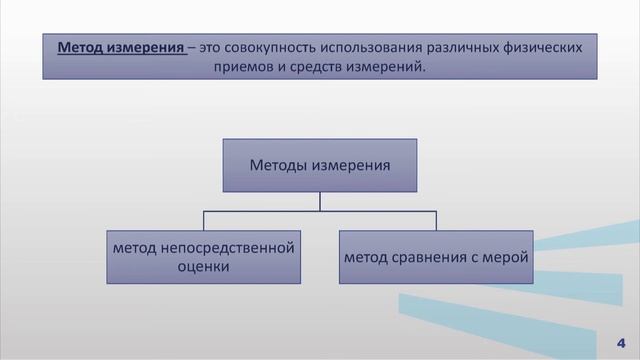 Метод измерения – это совокупность использования различных физических приемов и средств измерений.

Методы измерения

метод непосредственной оценки

метод сравнения с мерой

4